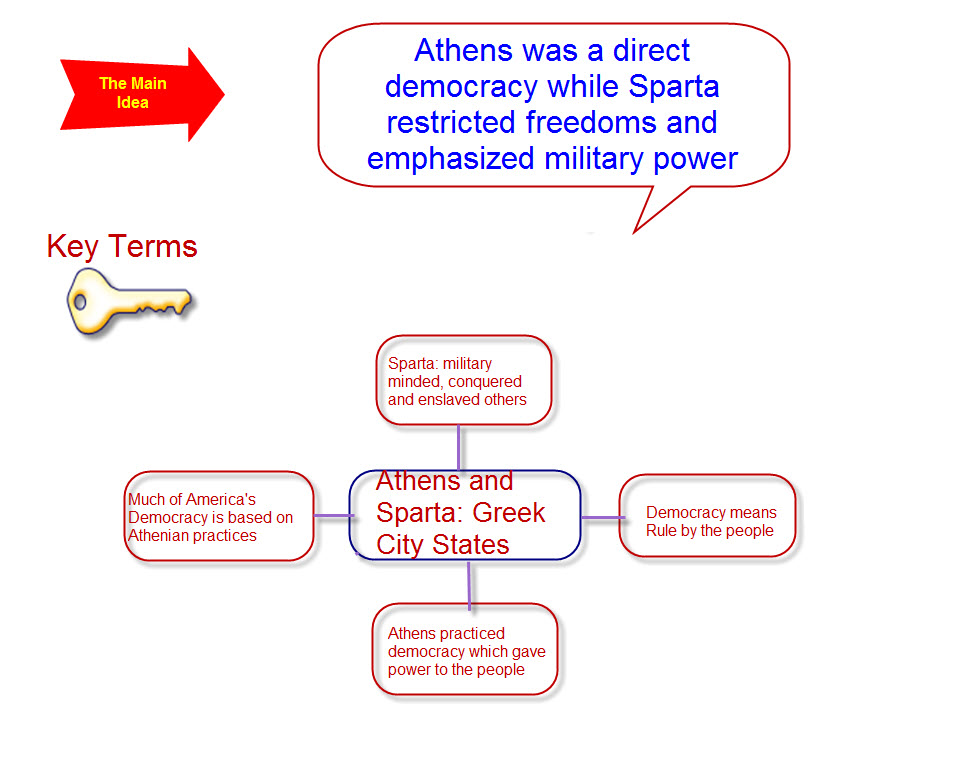 The Main Idea

Athens was a direct democracy while Sparta restricted freedoms and emphasized military power

Key Terms

Sparta: military minded, conquered and enslaved others

Much of America's Democracy is based on Athenian practices

Athens and Sparta: Greek City States

Democracy means Rule by the people

Athens practiced democracy which gave power to the people